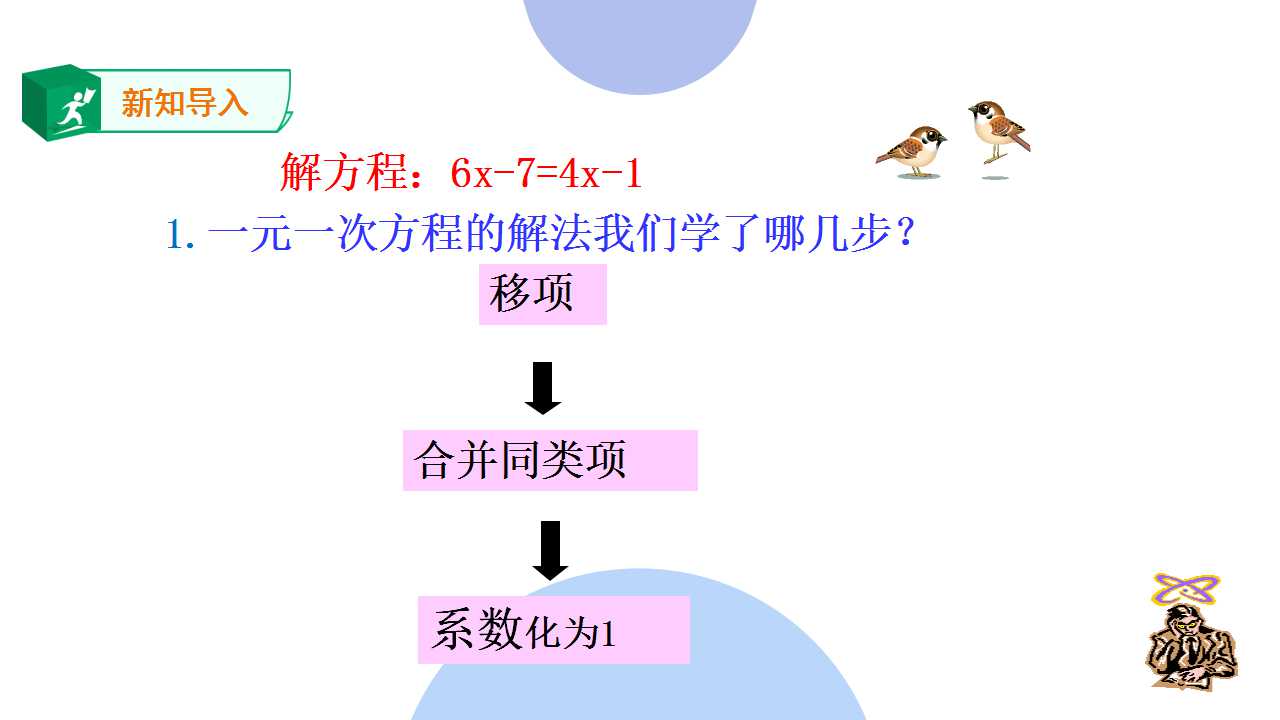 新知导入

解方程：$6x-7=4x-1$

1. 一元一次方程的解法我们学了哪几步？

移项

合并同类项

系数化为1